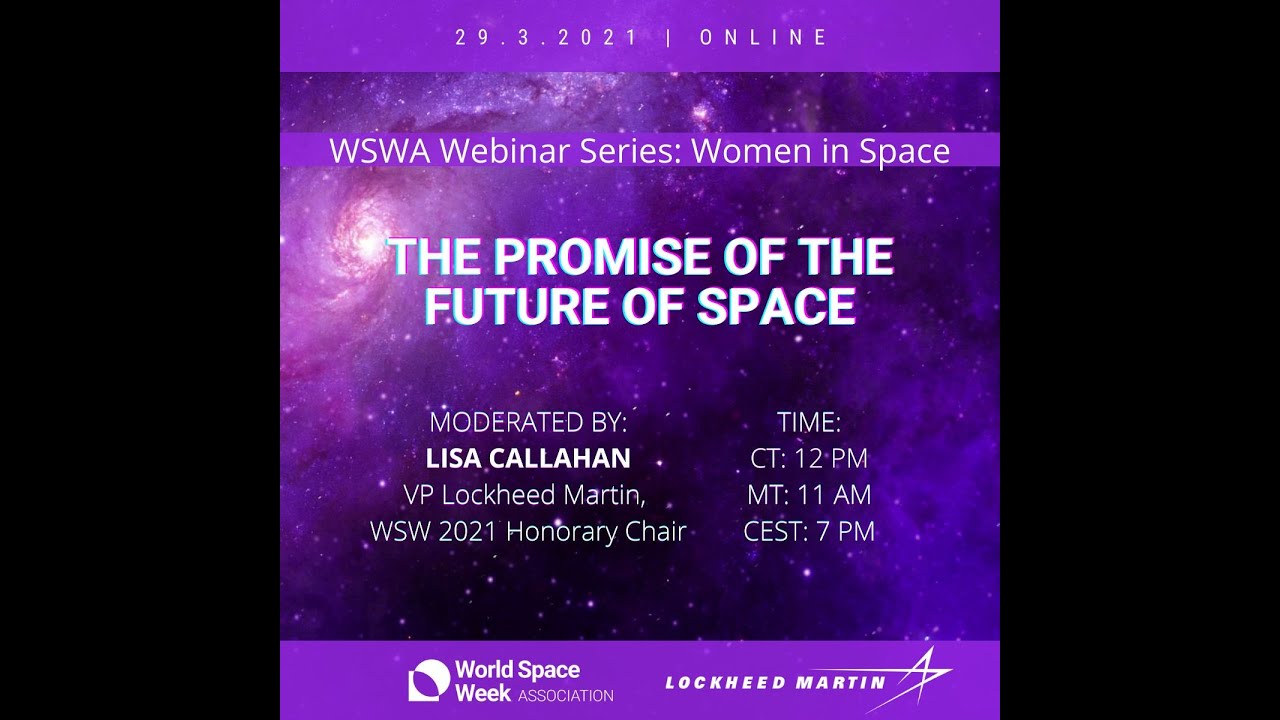 29.3.2021 | ONLINE

WSWA Webinar Series: Women in Space

THE PROMISE OF THE FUTURE OF SPACE

MODERATED BY:
LISA CALLAHAN
VP Lockheed Martin,
WSW 2021 Honorary Chair

TIME:
CT: 12 PM
MT: 11 AM
CEST: 7 PM

World Space Week ASSOCIATION

LOCKHEED MARTIN